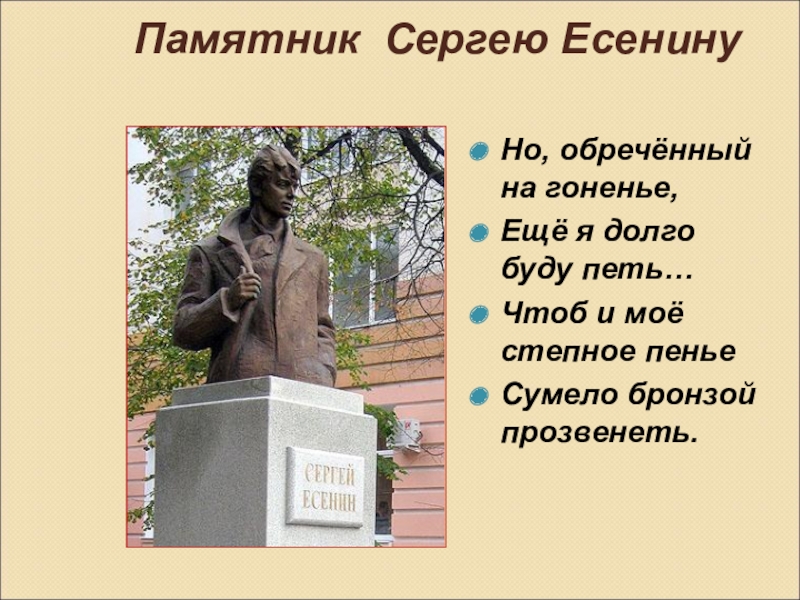 Памятник Сергею Есенину

СЕРГЕЙ ЕСЕНИН

Но, обречённый на гоненье,

Ещё я долго буду петь…

Чтоб и моё степное пенье

Сумело бронзой прозвенеть.